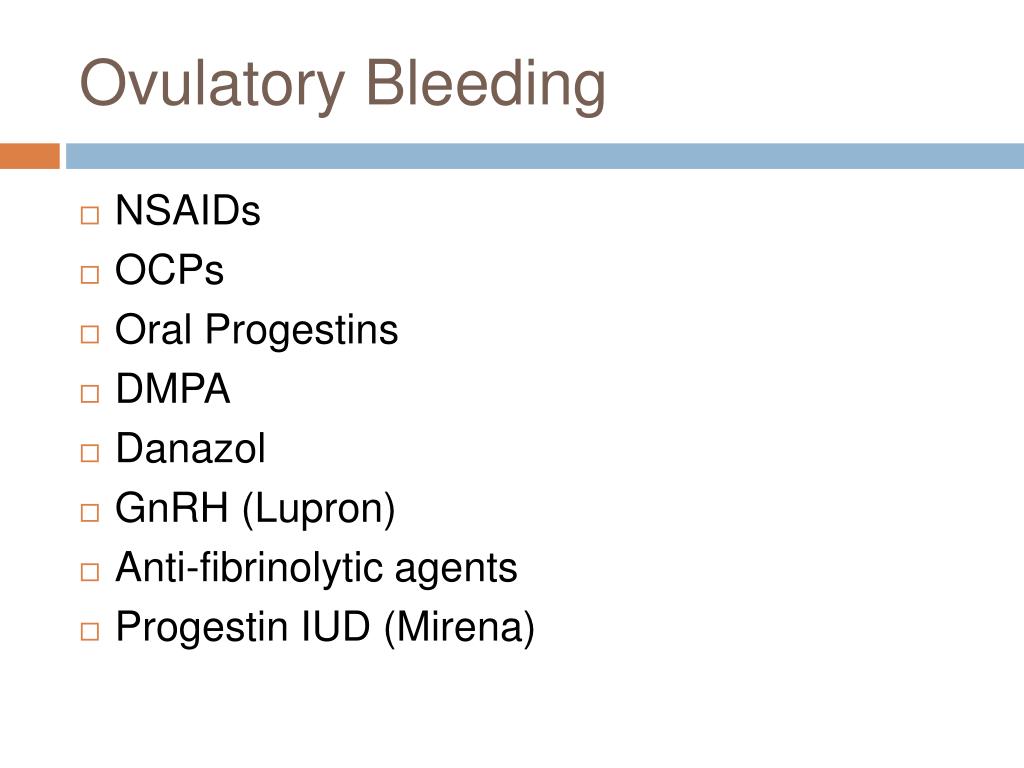 Ovulatory Bleeding

□ NSAIDs
□ OCPs
□ Oral Progestins
□ DMPA
□ Danazol
□ GnRH (Lupron)
□ Anti-fibrinolytic agents
□ Progestin IUD (Mirena)